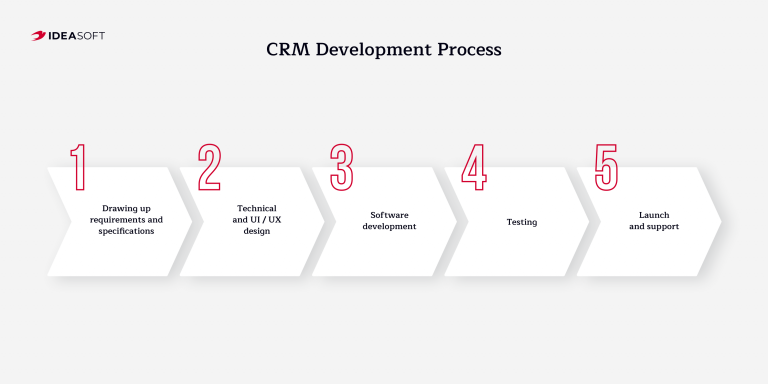 IDEASOFT

CRM Development Process

1
Drawing up requirements and specifications

2
Technical and UI / UX design

3
Software development

4
Testing

5
Launch and support